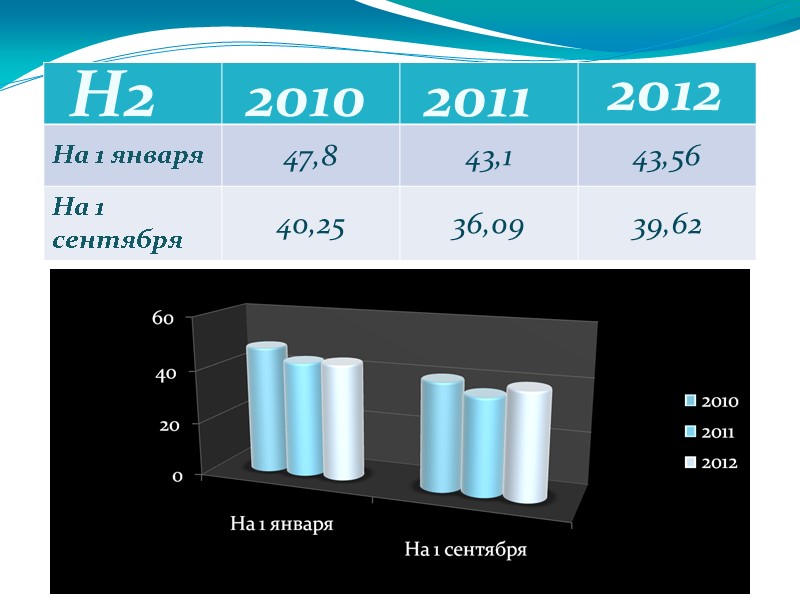 | Н2 | 2010 | 2011 | 2012 |
|---|---|---|---|
| На 1 января | 47,8 | 43,1 | 43,56 |
| На 1 сентября | 40,25 | 36,09 | 39,62 |

60
40
20
0

На 1 января
На 1 сентября

2010
2011
2012